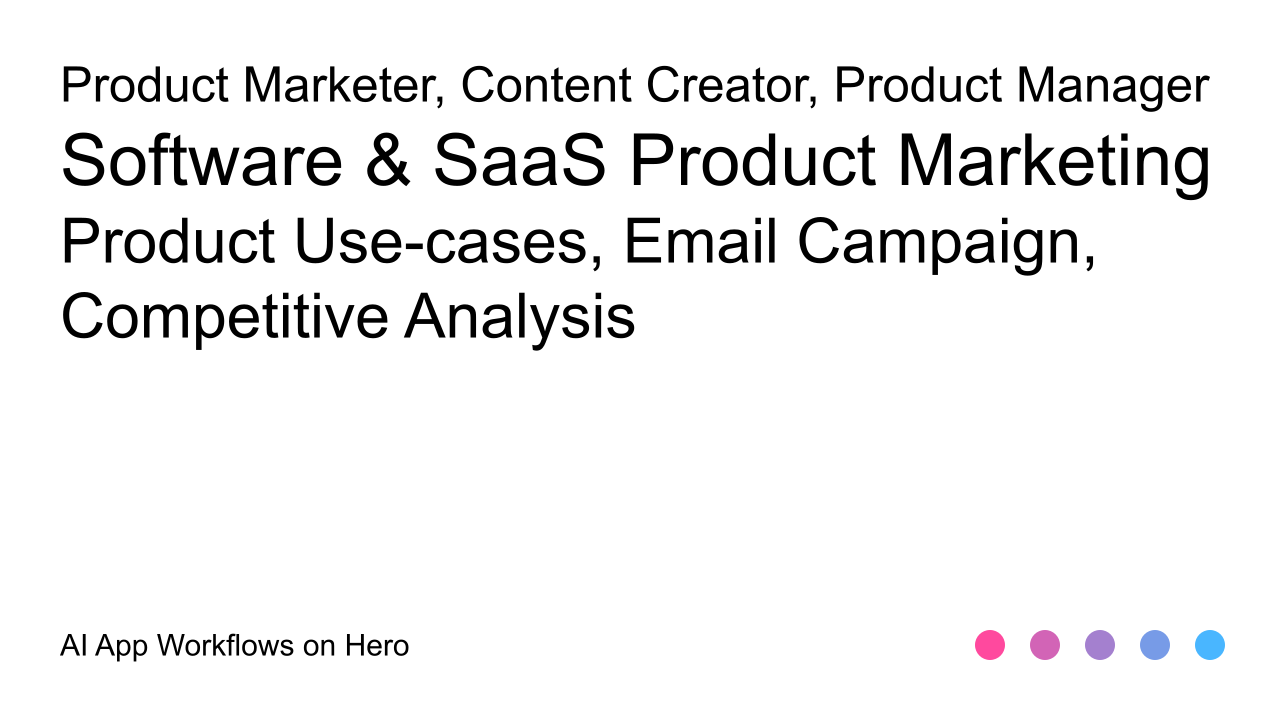 Product Marketer, Content Creator, Product Manager

Software & SaaS Product Marketing

Product Use-cases, Email Campaign, Competitive Analysis

AI App Workflows on Hero